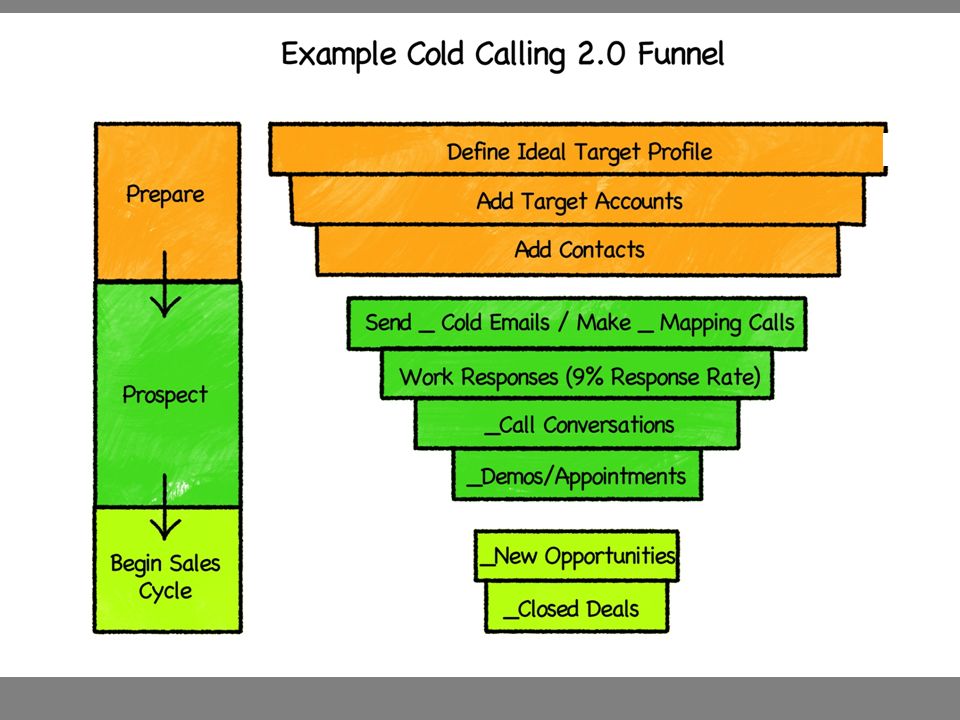 Example Cold Calling 2.0 Funnel

Prepare

Prospect

Begin Sales Cycle

Define Ideal Target Profile

Add Target Accounts

Add Contacts

Send _ Cold Emails / Make _ Mapping Calls

Work Responses (9% Response Rate)

_Call Conversations

_Demos/Appointments

_New Opportunities

_Closed Deals